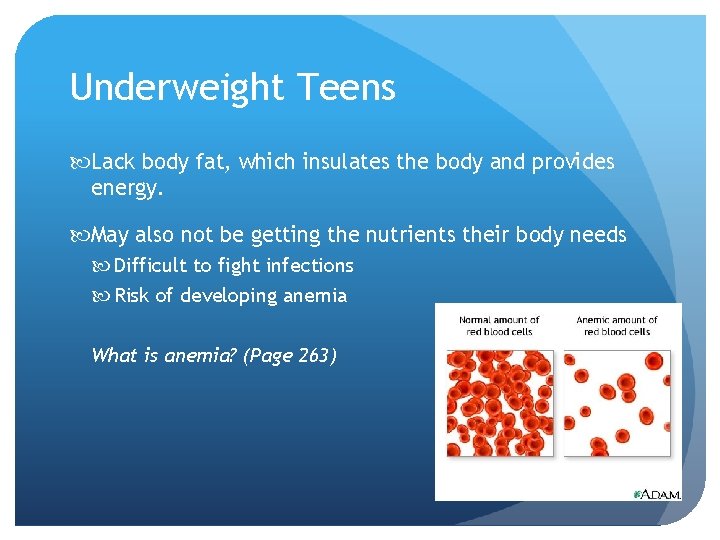 Underweight Teens

Lack body fat, which insulates the body and provides energy.

May also not be getting the nutrients their body needs

Difficult to fight infections

Risk of developing anemia

What is anemia? (Page 263)

Normal amount of red blood cells

Anemic amount of red blood cells

A.D.A.M.